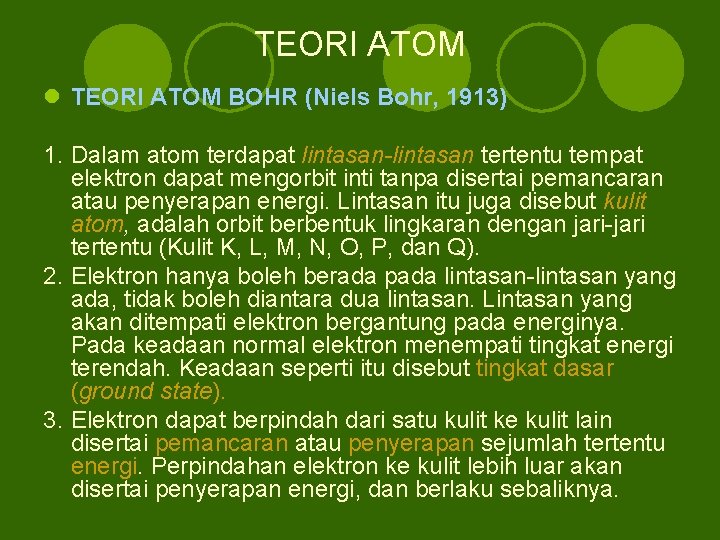 TEORI ATOM

TEORI ATOM BOHR (Niels Bohr, 1913)

1. Dalam atom terdapat lintasan-lintasan tertentu tempat elektron dapat mengorbit inti tanpa disertai pemancaran atau penyerapan energi. Lintasan itu juga disebut kulit atom, adalah orbit berbentuk lingkaran dengan jari-jari tertentu (Kulit K, L, M, N, O, P, dan Q).
2. Elektron hanya boleh berada pada lintasan-lintasan yang ada, tidak boleh diantara dua lintasan. Lintasan yang akan ditempati elektron bergantung pada energinya. Pada keadaan normal elektron menempati tingkat energi terendah. Keadaan seperti itu disebut tingkat dasar (ground state).
3. Elektron dapat berpindah dari satu kulit ke kulit lain disertai pemancaran atau penyerapan sejumlah tertentu energi. Perpindahan elektron ke kulit lebih luar akan disertai penyerapan energi, dan berlaku sebaliknya.